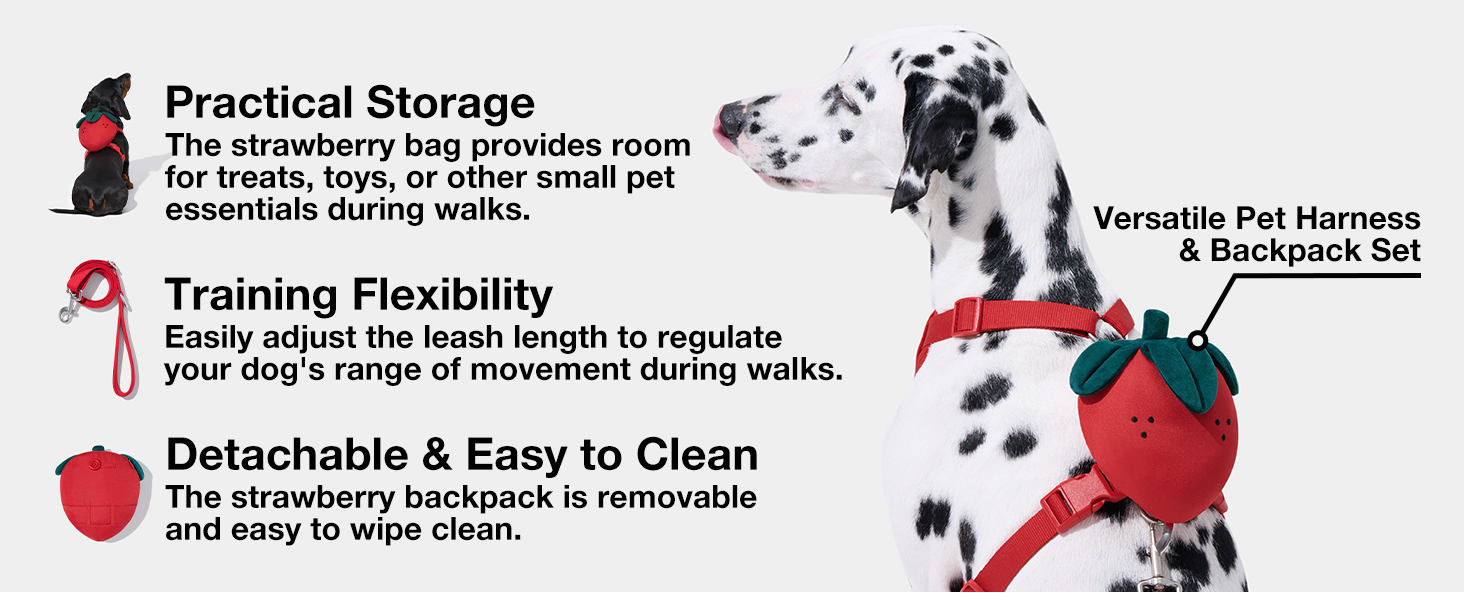 Practical Storage
The strawberry bag provides room for treats, toys, or other small pet essentials during walks.

Training Flexibility
Easily adjust the leash length to regulate your dog's range of movement during walks.

Detachable & Easy to Clean
The strawberry backpack is removable and easy to wipe clean.

Versatile Pet Harness & Backpack Set